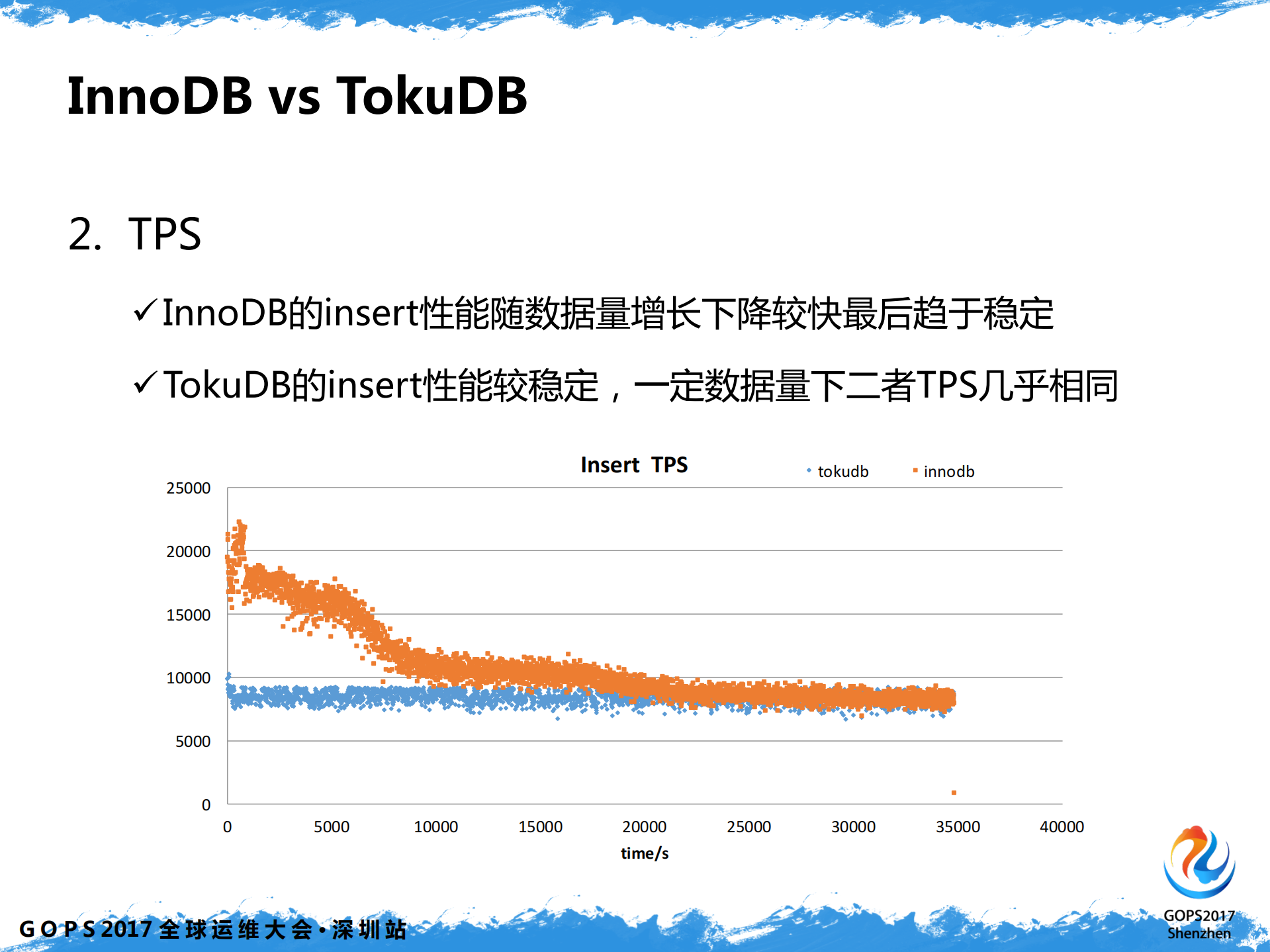 InnoDB vs TokuDB

2. TPS

✓InnoDB的insert性能随数据量增长下降较快最后趋于稳定

✓TokuDB的insert性能较稳定，一定数据量下二者TPS几乎相同

Insert TPS

tokudb
innodb

25000
20000
15000
10000
5000
0

0
5000
10000
15000
20000
25000
30000
35000
40000

time/s

GOPS 2017 全球运维大会·深圳站

GOPS2017
Shenzhen